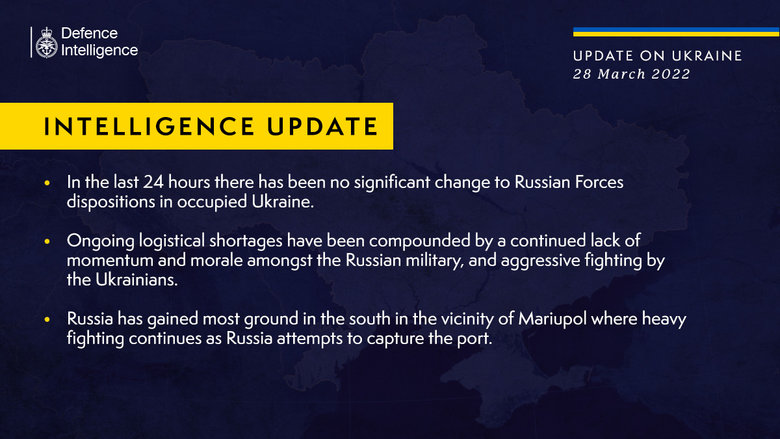 Defence Intelligence

UPDATE ON UKRAINE
28 March 2022

INTELLIGENCE UPDATE

• In the last 24 hours there has been no significant change to Russian Forces dispositions in occupied Ukraine.

• Ongoing logistical shortages have been compounded by a continued lack of momentum and morale amongst the Russian military, and aggressive fighting by the Ukrainians.

• Russia has gained most ground in the south in the vicinity of Mariupol where heavy fighting continues as Russia attempts to capture the port.